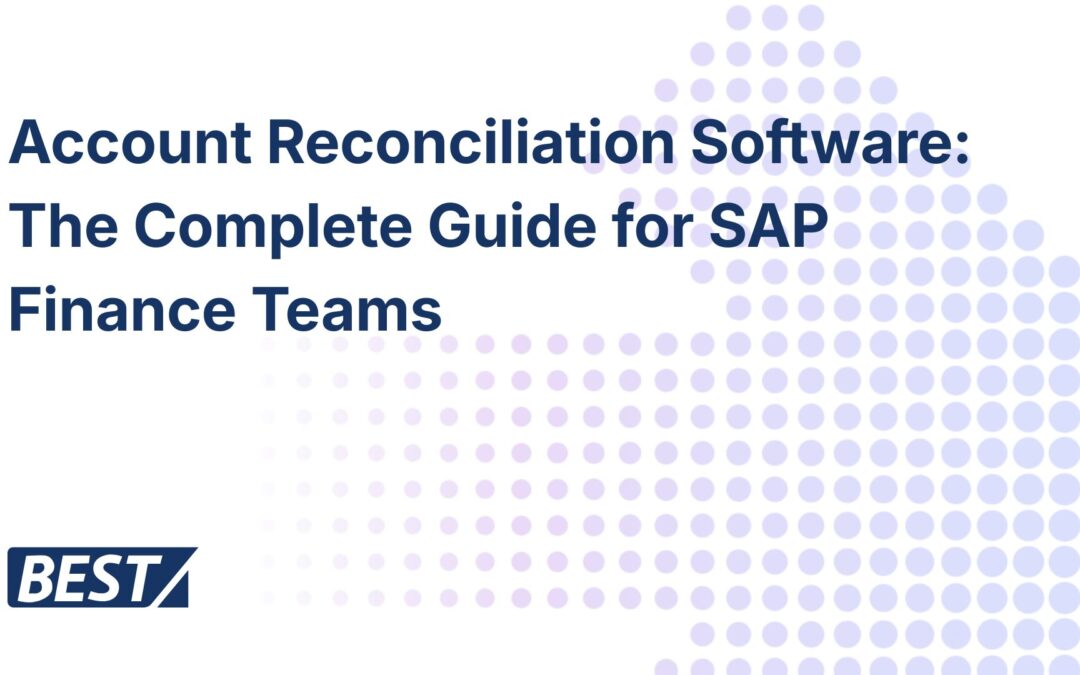 Account Reconciliation Software: The Complete Guide for SAP Finance Teams

BEST